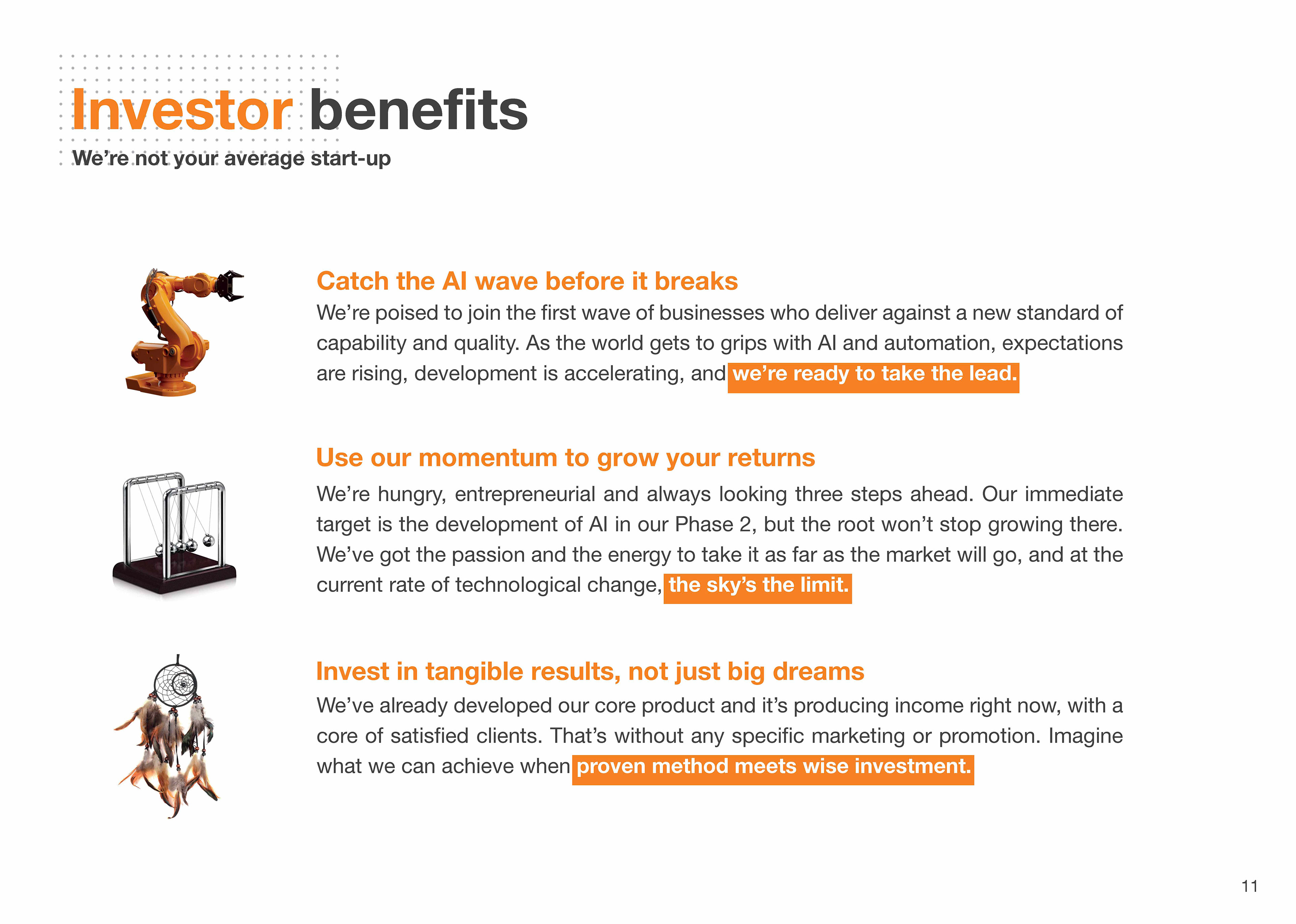 Investor benefits
We're not your average start-up

Catch the AI wave before it breaks
We're poised to join the first wave of businesses who deliver against a new standard of capability and quality. As the world gets to grips with AI and automation, expectations are rising, development is accelerating, and we're ready to take the lead.

Use our momentum to grow your returns
We're hungry, entrepreneurial and always looking three steps ahead. Our immediate target is the development of AI in our Phase 2, but the root won't stop growing there. We've got the passion and the energy to take it as far as the market will go, and at the current rate of technological change, the sky's the limit.

Invest in tangible results, not just big dreams
We've already developed our core product and it's producing income right now, with a core of satisfied clients. That's without any specific marketing or promotion. Imagine what we can achieve when proven method meets wise investment.

11